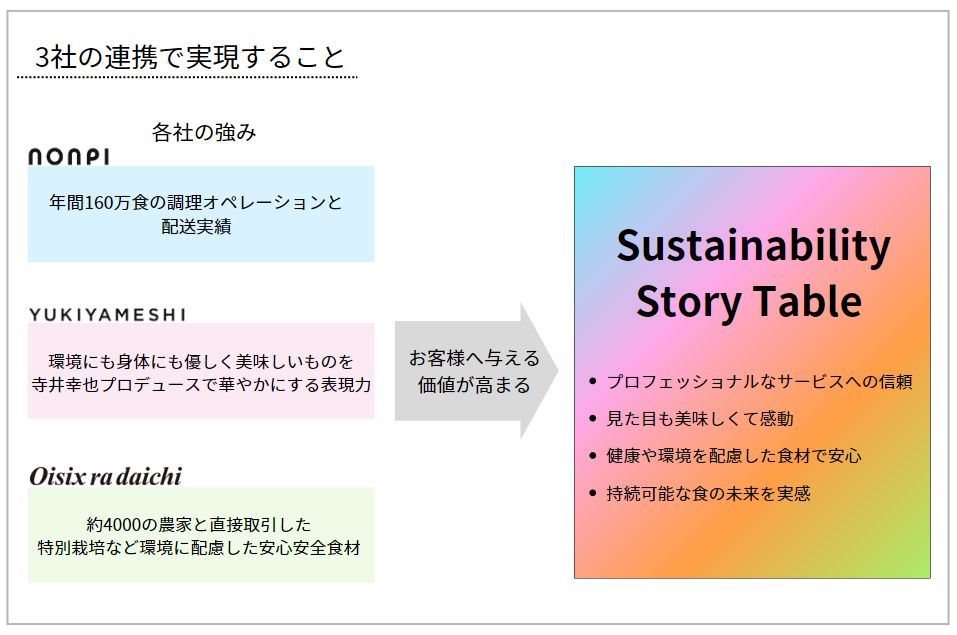 3社の連携で実現すること

各社の強み

NONPI

年間160万食の調理オペレーションと配送実績

YUKIYAMESHI

環境にも身体にも優しく美味しいものを寺井幸也プロデュースで華やかにする表現力

Oisix ra daichi

約4000の農家と直接取引した特別栽培など環境に配慮した安心安全食材

お客様へ与える価値が高まる

Sustainability Story Table

• プロフェッショナルなサービスへの信頼
• 見た目も美味しくて感動
• 健康や環境を配慮した食材で安心
• 持続可能な食の未来を実感